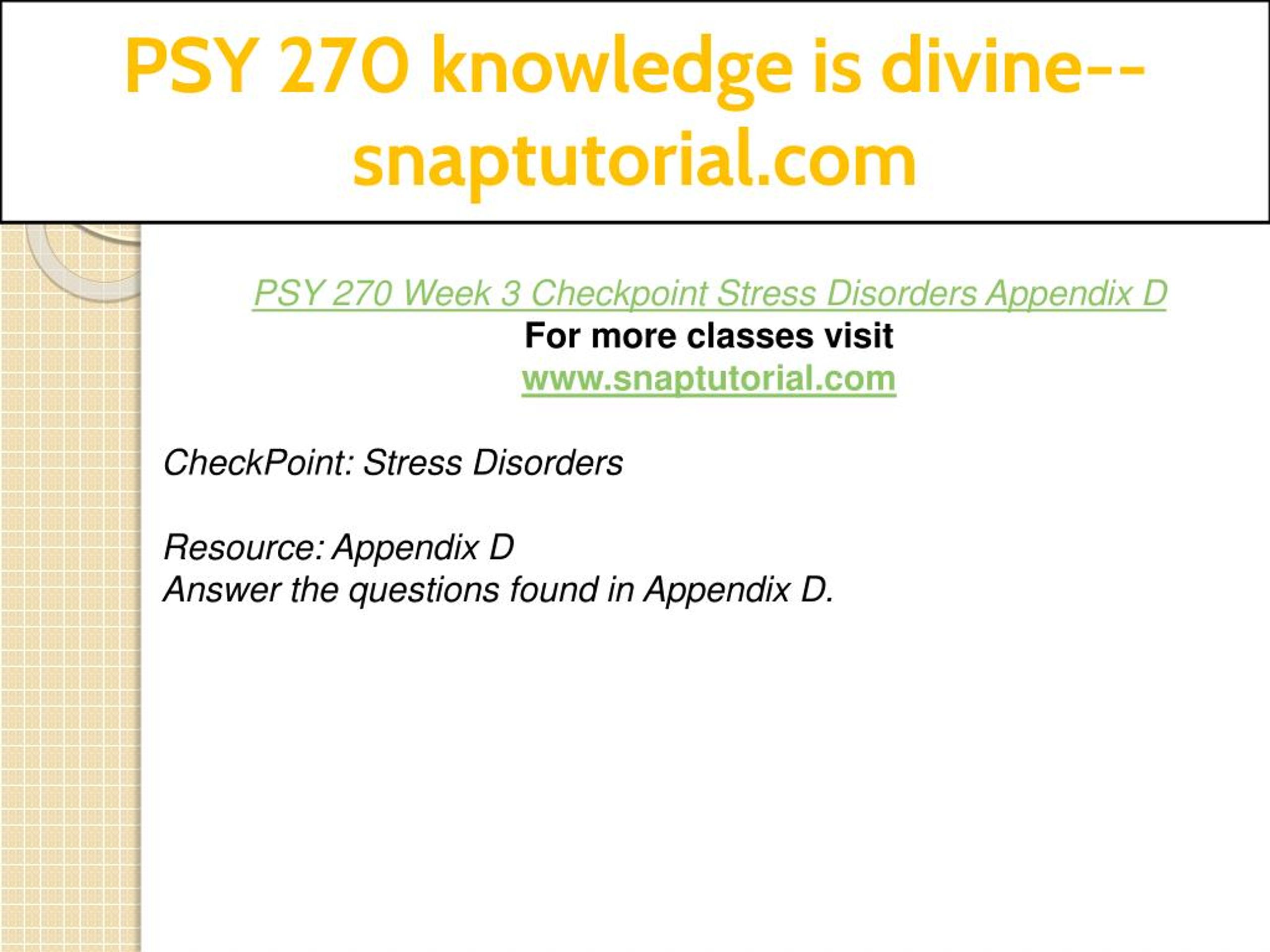 PSY 270 knowledge is divine--snaptutorial.com

PSY 270 Week 3 Checkpoint Stress Disorders Appendix D
For more classes visit
www.snaptutorial.com

CheckPoint: Stress Disorders

Resource: Appendix D
Answer the questions found in Appendix D.